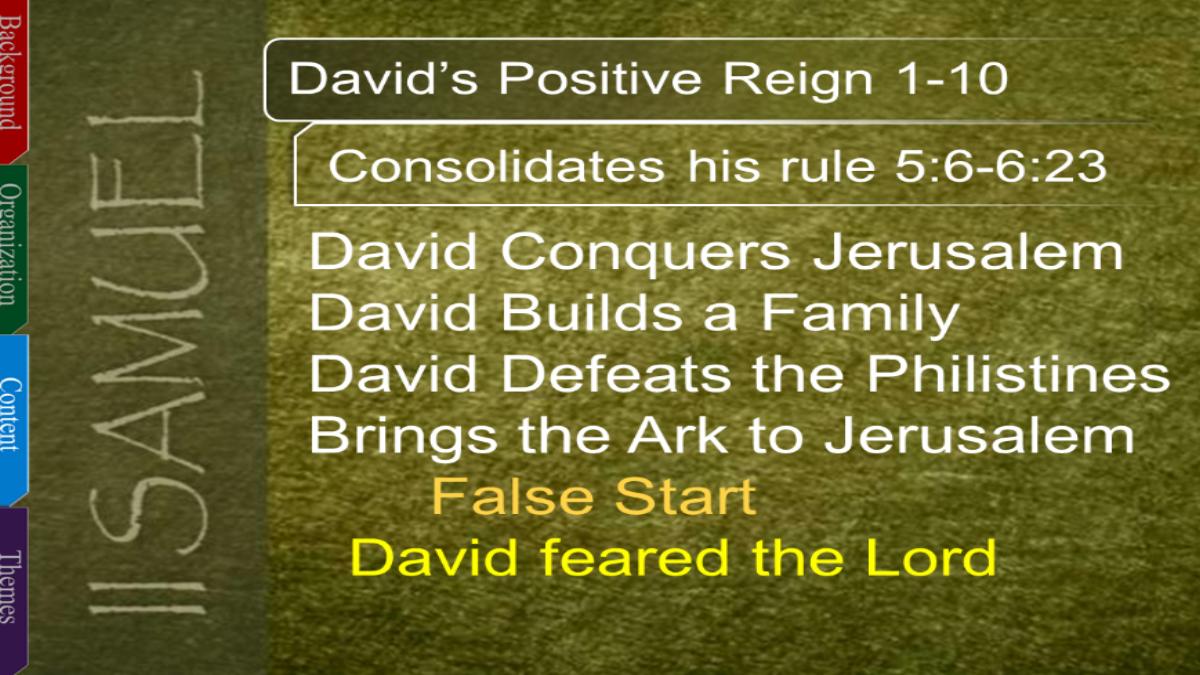 Background
Organization
Content
Themes

II SAMUEL

David's Positive Reign 1-10

Consolidates his rule 5:6-6:23

David Conquers Jerusalem
David Builds a Family
David Defeats the Philistines
Brings the Ark to Jerusalem
False Start
David feared the Lord